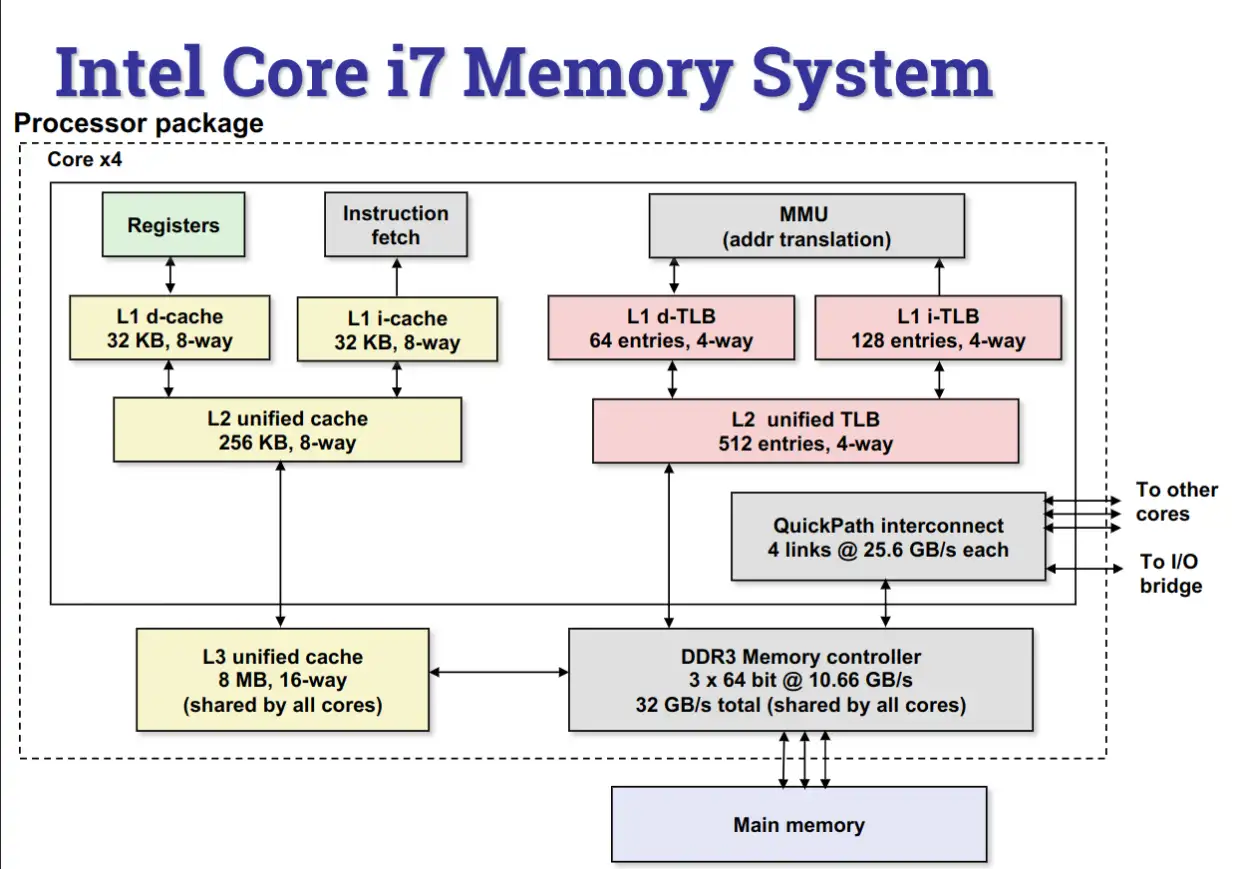 Intel Core i7 Memory System

Processor package

Core x4

Registers

Instruction fetch

MMU
(addr translation)

L1 d-cache
32 KB, 8-way

L1 i-cache
32 KB, 8-way

L1 d-TLB
64 entries, 4-way

L1 i-TLB
128 entries, 4-way

L2 unified cache
256 KB, 8-way

L2 unified TLB
512 entries, 4-way

QuickPath interconnect
4 links @ 25.6 GB/s each

To other cores

To I/O bridge

L3 unified cache
8 MB, 16-way
(shared by all cores)

DDR3 Memory controller
3 x 64 bit @ 10.66 GB/s
32 GB/s total (shared by all cores)

Main memory